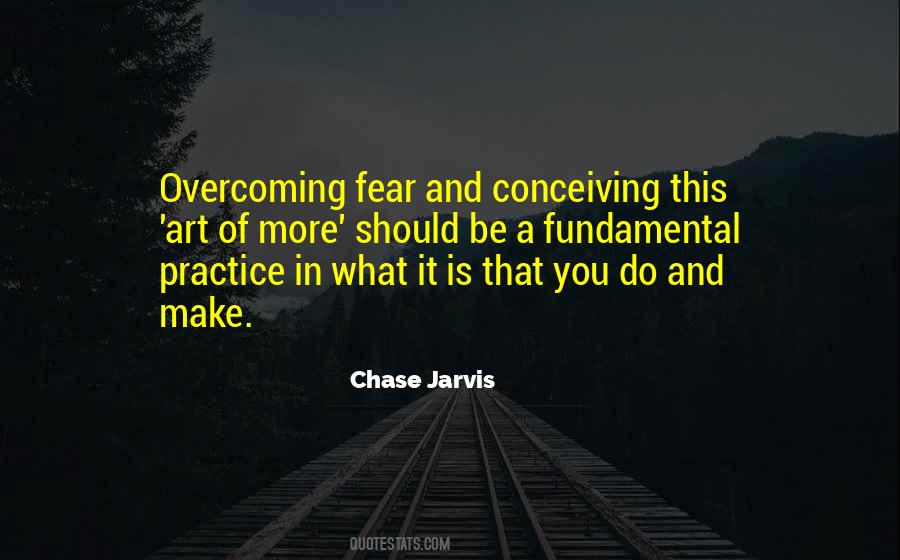 Overcoming fear and conceiving this 'art of more' should be a fundamental practice in what it is that you do and make.

Chase Jarvis

QUOTESTATS.COM